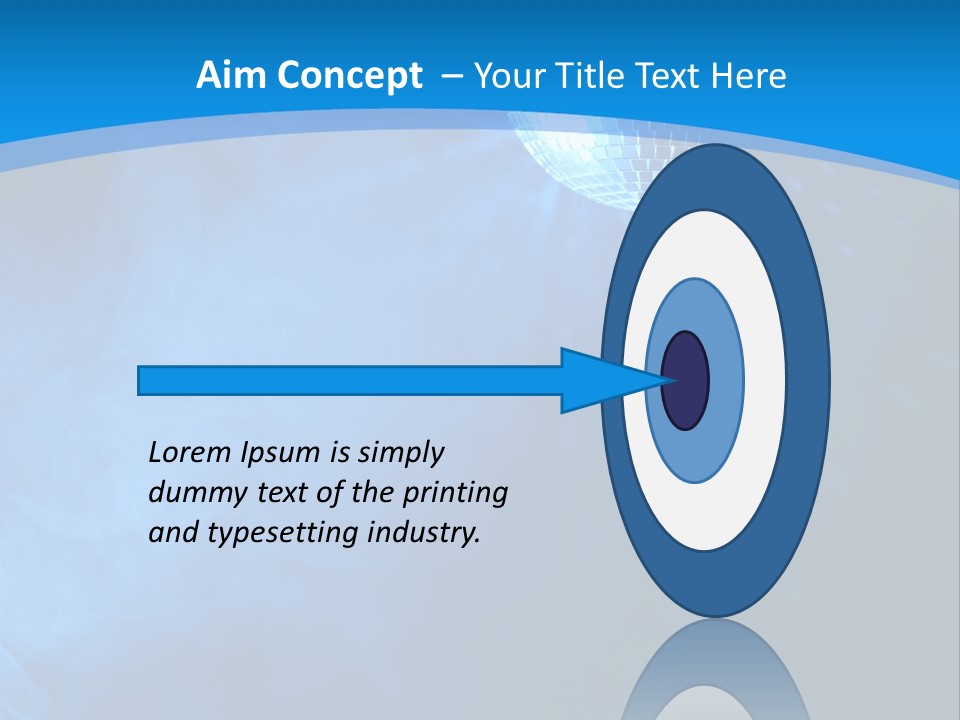 Aim Concept – Your Title Text Here

Lorem Ipsum is simply dummy text of the printing and typesetting industry.